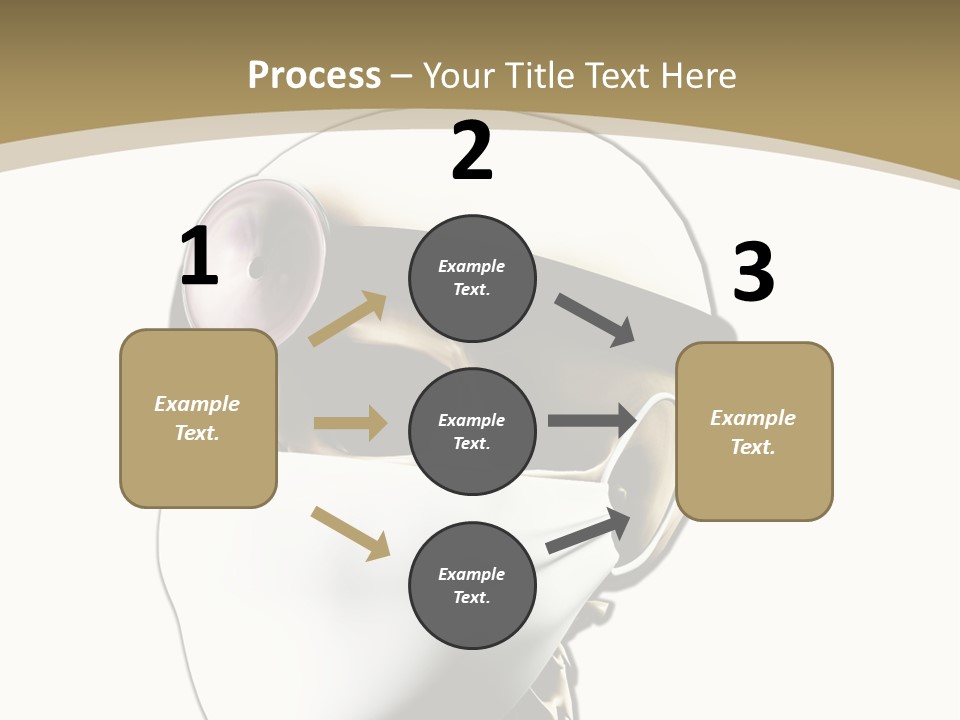 Process – Your Title Text Here

1

Example Text.

2

Example Text.

Example Text.

Example Text.

3

Example Text.